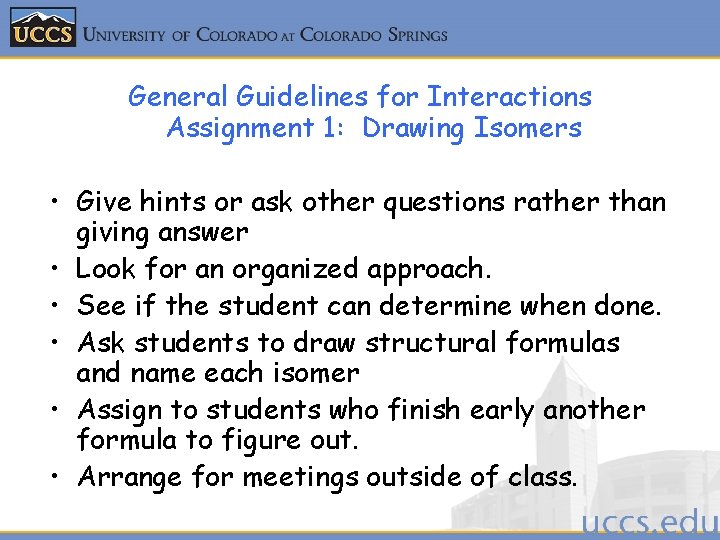 UCCS University of Colorado at Colorado Springs

General Guidelines for Interactions
Assignment 1: Drawing Isomers

• Give hints or ask other questions rather than giving answer
• Look for an organized approach.
• See if the student can determine when done.
• Ask students to draw structural formulas and name each isomer
• Assign to students who finish early another formula to figure out.
• Arrange for meetings outside of class.

uccs.edu